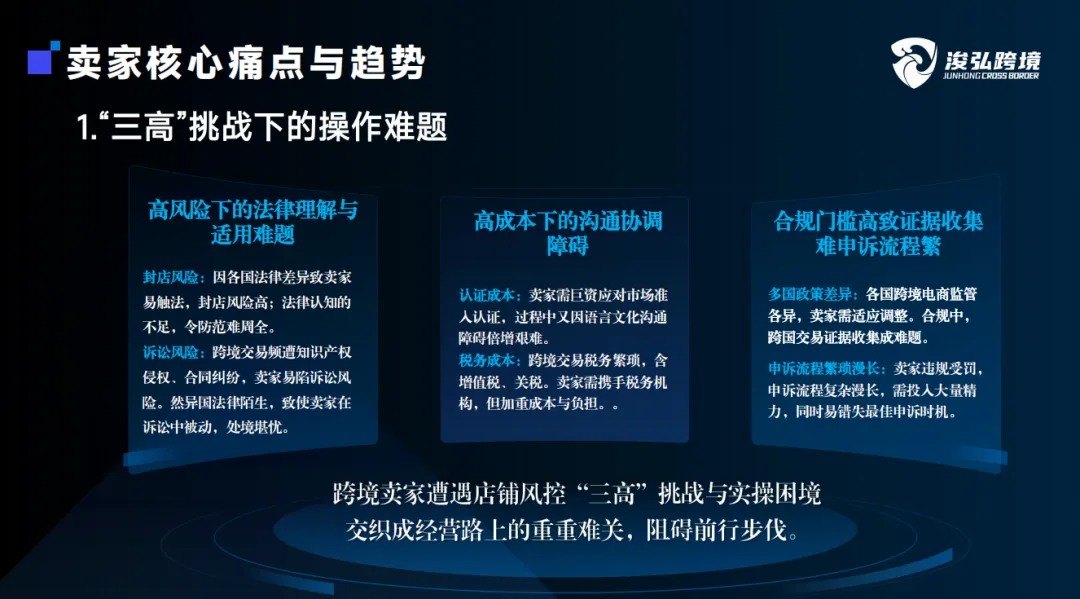 卖家核心痛点与趋势

浚弘跨境
JUNHONG CROSS BORDER

1.“三高”挑战下的操作难题

高风险下的法律理解与适用难题

封店风险：因各国法律差异致卖家易触法，封店风险高；法律认知的不足，令防范难周全。

诉讼风险：跨境交易频遭知识产权侵权、合同纠纷，卖家易陷诉讼风险。然异国法律陌生，致使卖家在诉讼中被动，处境堪忧。

高成本下的沟通协调障碍

认证成本：卖家需巨资应对市场准入认证，过程中又因语言文化沟通障碍倍增艰难。

税务成本：跨境交易税务繁琐，含增值税、关税。卖家需携手税务机构，但加重成本与负担。。

合规门槛高致证据收集难申诉流程繁

多国政策差异：各国跨境电商监管各异，卖家需适应调整。合规中，跨国交易证据收集成难题。

申诉流程繁琐漫长：卖家违规受罚，申诉流程复杂漫长，需投入大量精力，同时易错失最佳申诉时机。

跨境卖家遭遇店铺风控“三高”挑战与实操困境
交织成经营路上的重重难关，阻碍前行步伐。